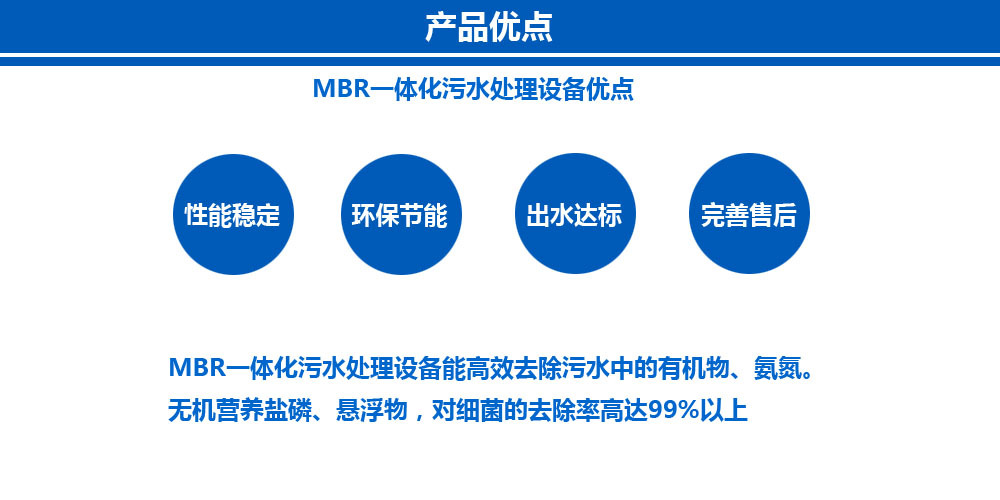 产品优点

MBR一体化污水处理设备优点

性能稳定

环保节能

出水达标

完善售后

MBR一体化污水处理设备能高效去除污水中的有机物、氨氮。无机营养盐磷、悬浮物，对细菌的去除率高达99%以上